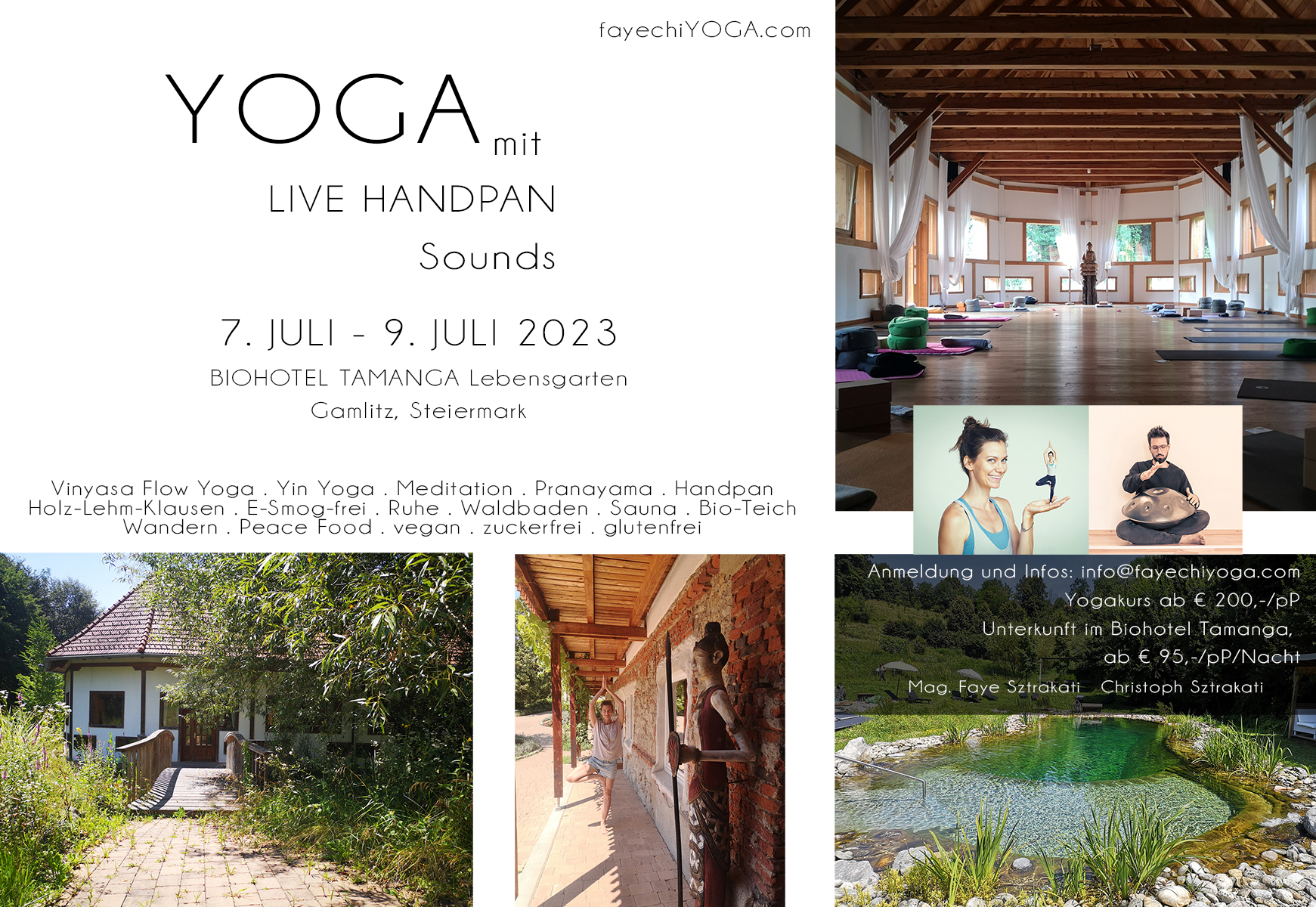 fayechiYOGA.com

YOGA mit

LIVE HANDPAN

Sounds

7. JULI - 9. JULI 2023

BIOHOTEL TAMANGA Lebensgarten

Gamlitz, Steiermark

Vinyasa Flow Yoga . Yin Yoga . Meditation . Pranayama . Handpan
Holz-Lehm-Klausen . E-Smog-frei . Ruhe . Waldbaden . Sauna . Bio-Teich
Wandern . Peace Food . vegan . zuckerfrei . glutenfrei

Anmeldung und Infos: info@fayechiyoga.com
Yogakurs ab € 200,-/pP
Unterkunft im Biohotel Tamanga,
ab € 95,-/pP/Nacht

Mag. Faye Sztrakati Christoph Sztrakati